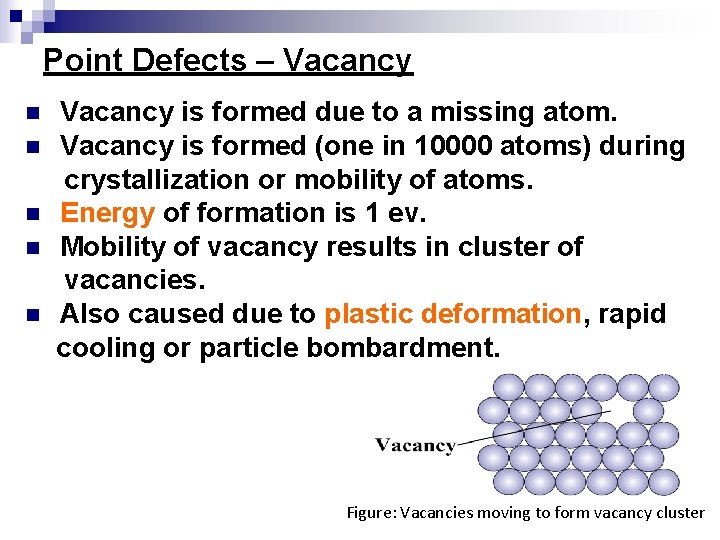 Point Defects – Vacancy

- Vacancy is formed due to a missing atom.
- Vacancy is formed (one in 10000 atoms) during crystallization or mobility of atoms.
- Energy of formation is 1 ev.
- Mobility of vacancy results in cluster of vacancies.
- Also caused due to plastic deformation, rapid cooling or particle bombardment.

Vacancy

Figure: Vacancies moving to form vacancy cluster